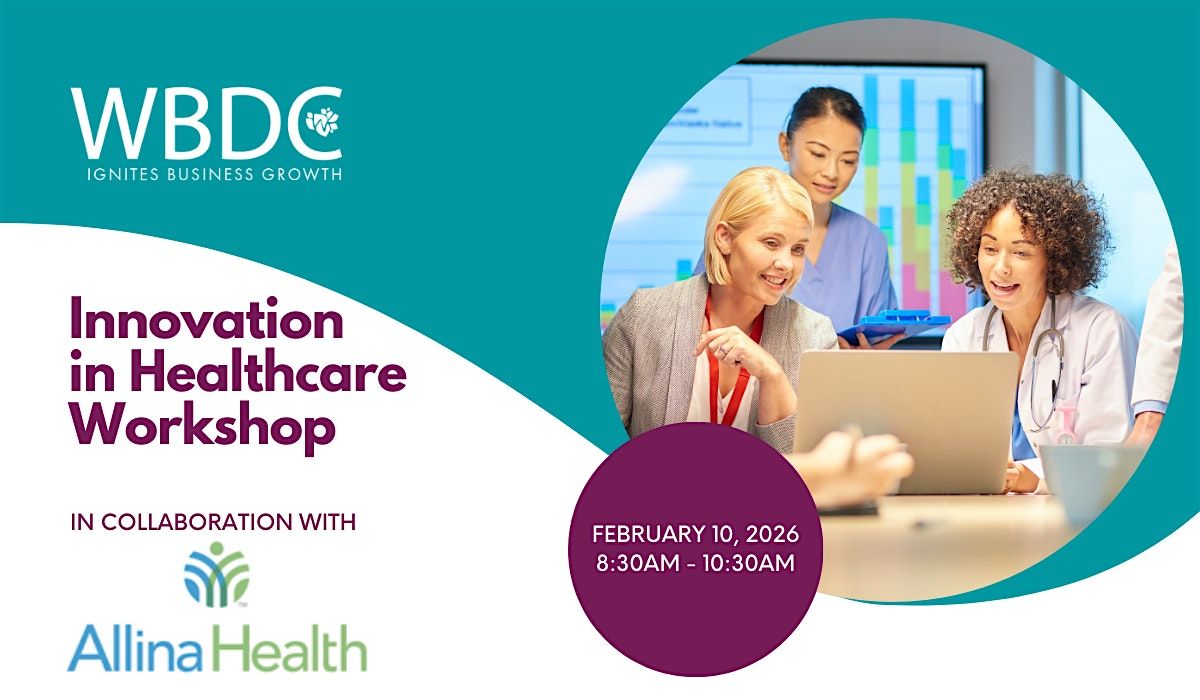 WBDC
IGNITES BUSINESS GROWTH

Innovation in Healthcare Workshop

IN COLLABORATION WITH

Allina Health

FEBRUARY 10, 2026
8:30AM - 10:30AM